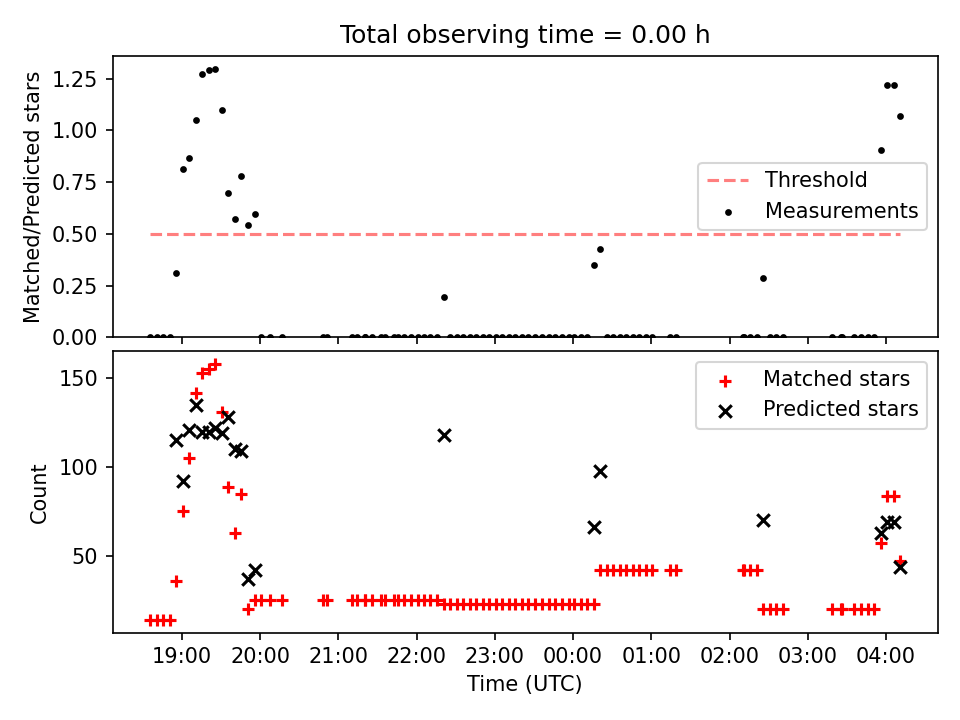 Total observing time = 0.00 h

Matched/Predicted stars

1.25
1.00
0.75
0.50
0.25
0.00

Threshold
Measurements

Count

150
100
50

Matched stars
Predicted stars

19:00
20:00
21:00
22:00
23:00
00:00
01:00
02:00
03:00
04:00

Time (UTC)